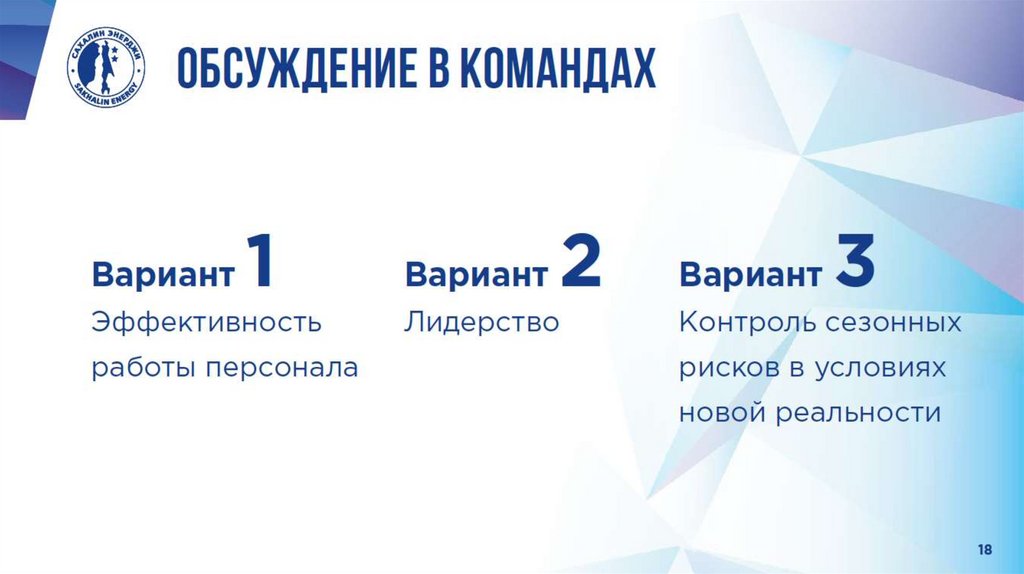 САХАЛИН ЭНЕРДЖИ
SAKHALIN ENERGY

ОБСУЖДЕНИЕ В КОМАНДАХ

Вариант 1
Эффективность работы персонала

Вариант 2
Лидерство

Вариант 3
Контроль сезонных рисков в условиях новой реальности

18